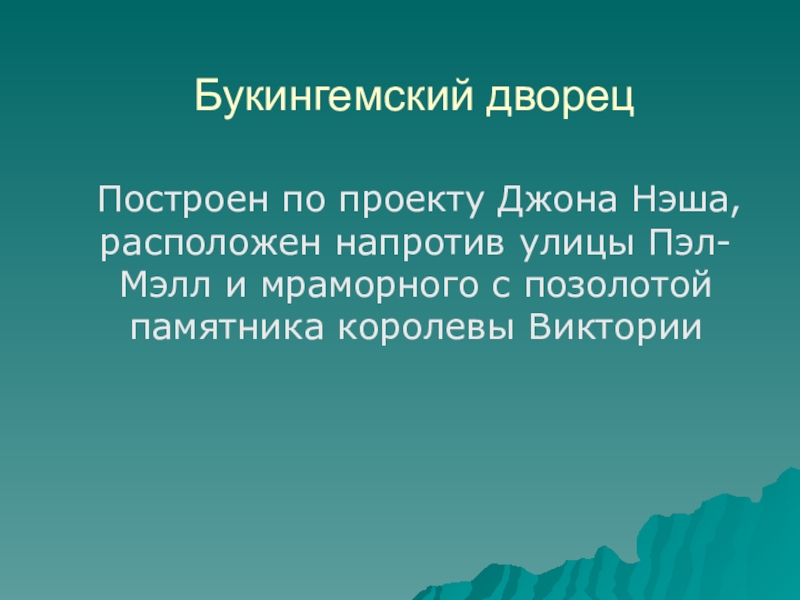 Букингемский дворец

Построен по проекту Джона Нэша, расположен напротив улицы Пэл-Мэлл и мраморного с позолотой памятника королевы Виктории